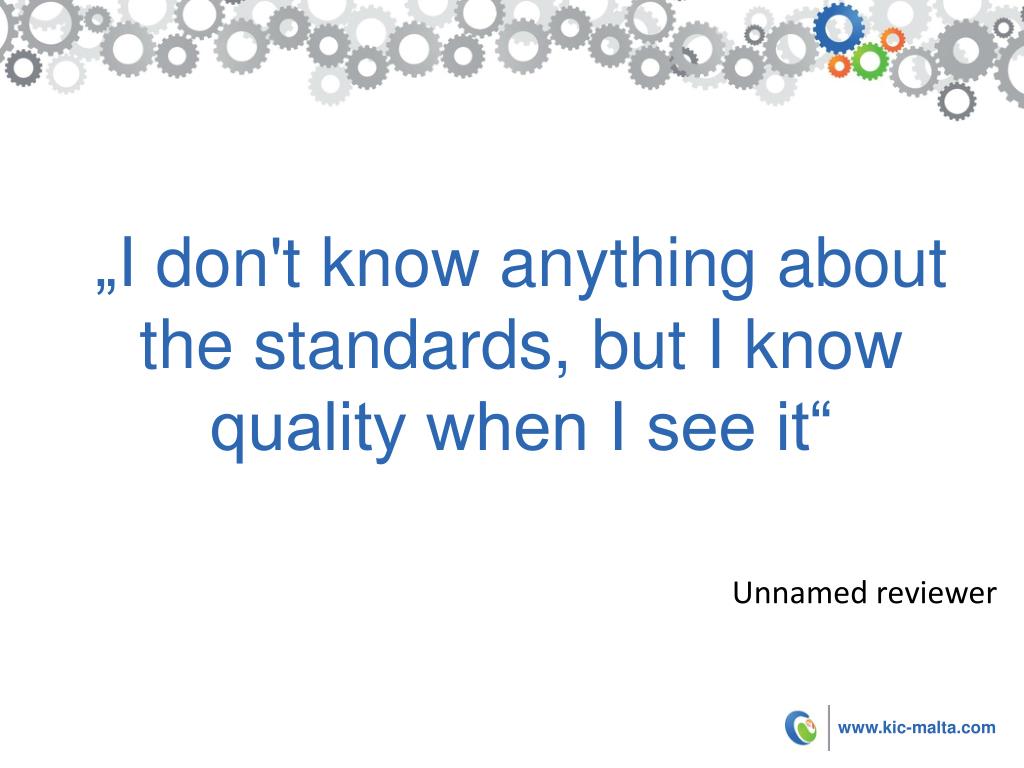 „I don't know anything about the standards, but I know quality when I see it“

Unnamed reviewer

www.kic-malta.com